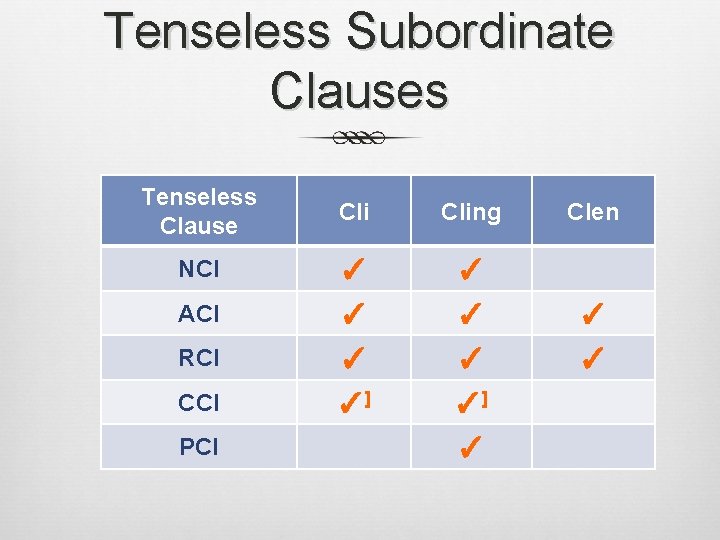 Tenseless Subordinate Clauses

| Tenseless Clause | Cli | Cling | Clen |
|---|---|---|---|
| NCl | ✓ | ✓ | |
| ACl | ✓ | ✓ | ✓ |
| RCl | ✓ | ✓ | ✓ |
| CCl | ✓$^1$ | ✓$^1$ | |
| PCl | | ✓ | |